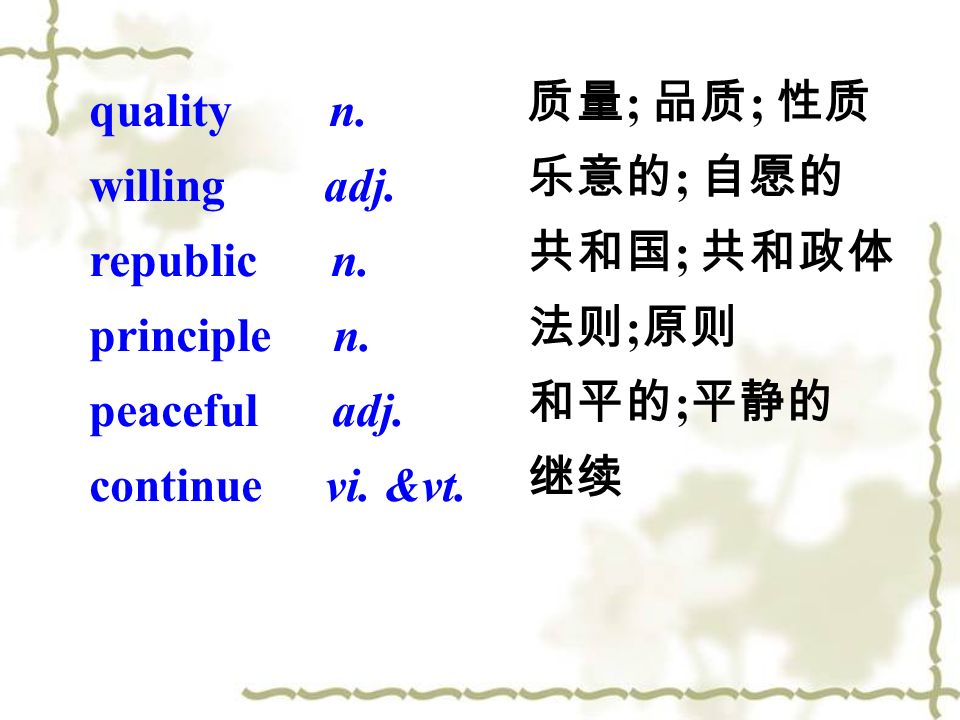 quality n. 质量; 品质; 性质
willing adj. 乐意的; 自愿的
republic n. 共和国; 共和政体
principle n. 法则;原则
peaceful adj. 和平的;平静的
continue vi. &vt. 继续